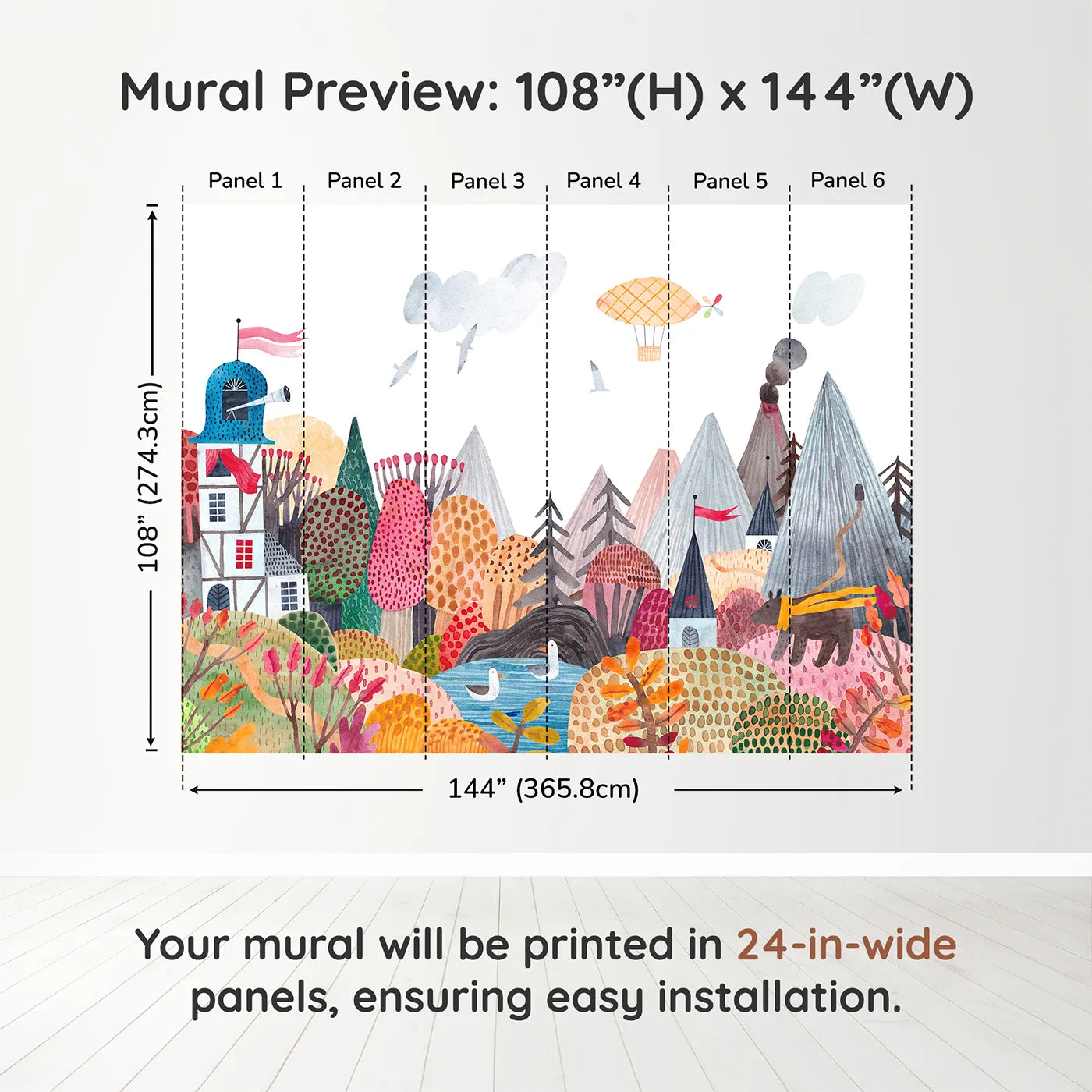 Mural Preview: 108”(H) x 144”(W)

Panel 1 Panel 2 Panel 3 Panel 4 Panel 5 Panel 6

108” (274.3cm)

144” (365.8cm)

Your mural will be printed in 24-in-wide panels, ensuring easy installation.